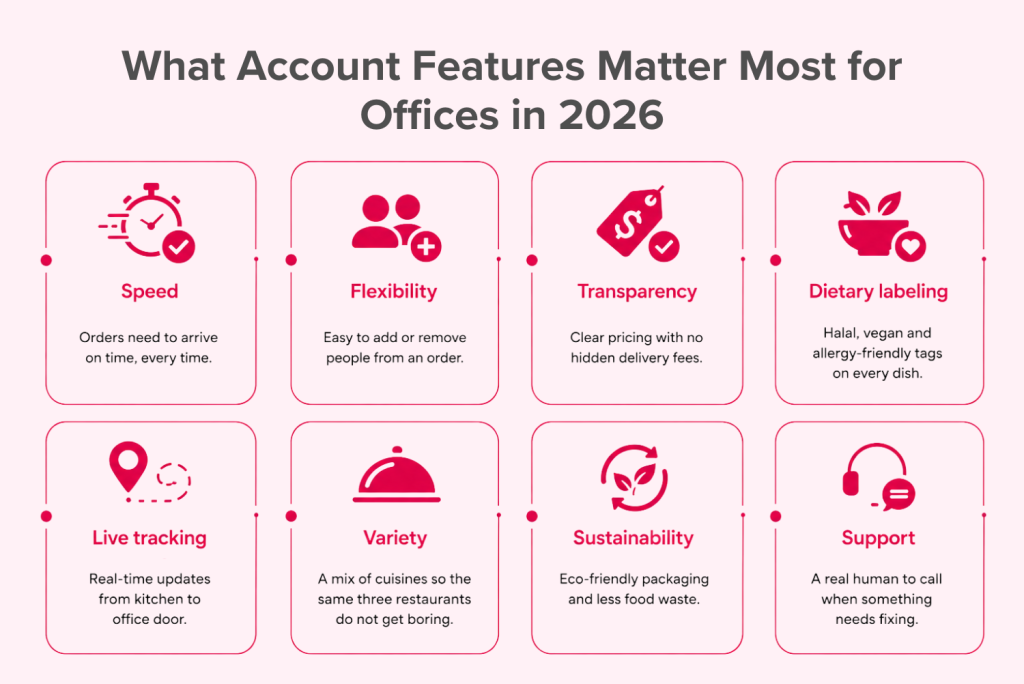 What Account Features Matter Most for Offices in 2026

Speed

Orders need to arrive on time, every time.

Flexibility

Easy to add or remove people from an order.

Transparency

Clear pricing with no hidden delivery fees.

Dietary labeling

Halal, vegan and allergy-friendly tags on every dish.

Live tracking

Real-time updates from kitchen to office door.

Variety

A mix of cuisines so the same three restaurants do not get boring.

Sustainability

Eco-friendly packaging and less food waste.

Support

A real human to call when something needs fixing.